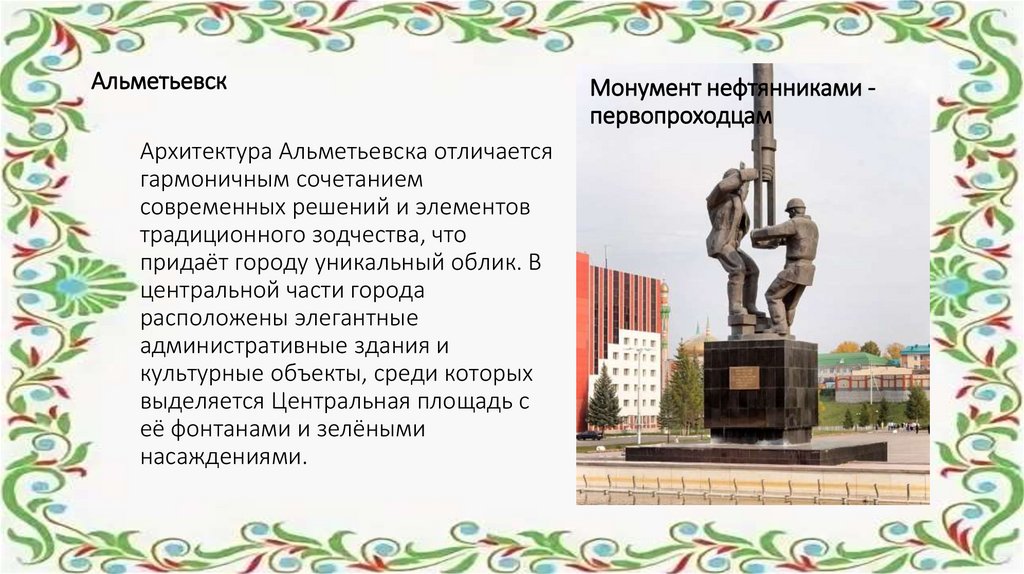 Альметьевск

Архитектура Альметьевска отличается гармоничным сочетанием современных решений и элементов традиционного зодчества, что придаёт городу уникальный облик. В центральной части города расположены элегантные административные здания и культурные объекты, среди которых выделяется Центральная площадь с её фонтанами и зелёными насаждениями.

Монумент нефтянниками - первопроходцам